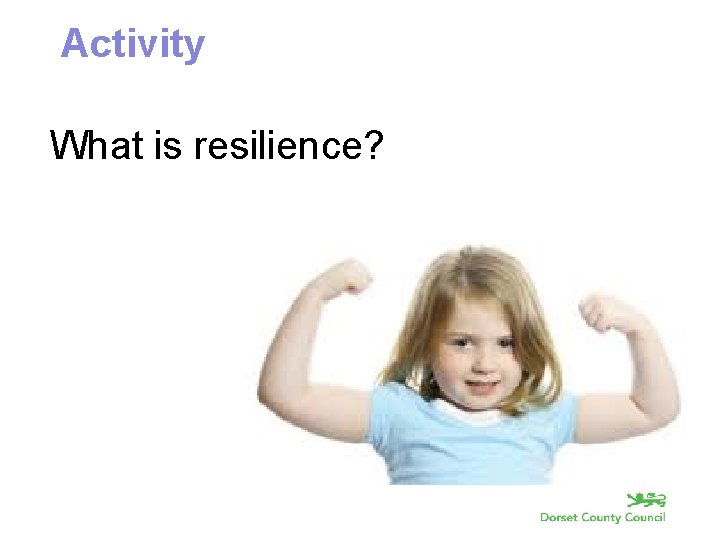 Activity

What is resilience?

Dorset County Council